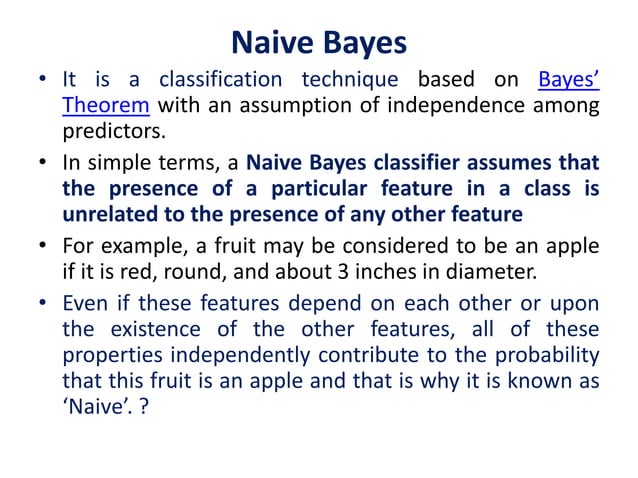 Naive Bayes

• It is a classification technique based on Bayes' Theorem with an assumption of independence among predictors.

• In simple terms, a Naive Bayes classifier assumes that the presence of a particular feature in a class is unrelated to the presence of any other feature

• For example, a fruit may be considered to be an apple if it is red, round, and about 3 inches in diameter.

• Even if these features depend on each other or upon the existence of the other features, all of these properties independently contribute to the probability that this fruit is an apple and that is why it is known as 'Naive'. ?